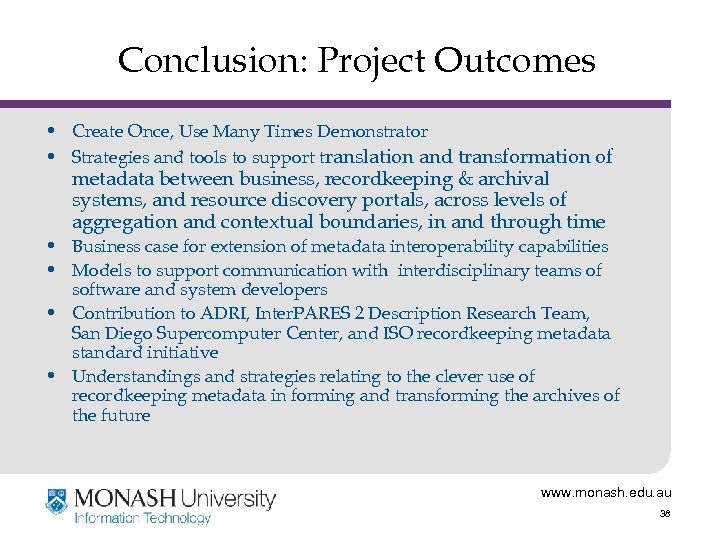 Conclusion: Project Outcomes

• Create Once, Use Many Times Demonstrator
• Strategies and tools to support translation and transformation of metadata between business, recordkeeping & archival systems, and resource discovery portals, across levels of aggregation and contextual boundaries, in and through time
• Business case for extension of metadata interoperability capabilities
• Models to support communication with interdisciplinary teams of software and system developers
• Contribution to ADRI, InterPARES 2 Description Research Team, San Diego Supercomputer Center, and ISO recordkeeping metadata standard initiative
• Understandings and strategies relating to the clever use of recordkeeping metadata in forming and transforming the archives of the future

MONASH University
Information Technology

www.monash.edu.au

38